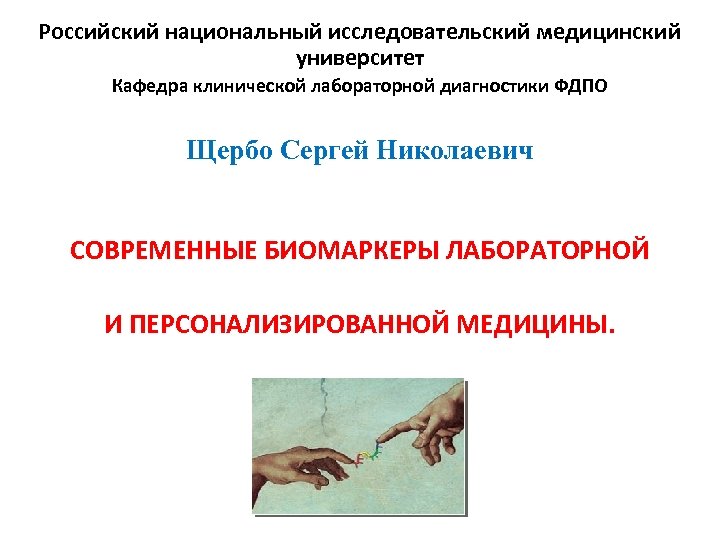 Российский национальный исследовательский медицинский университет
Кафедра клинической лабораторной диагностики ФДПО

Щербо Сергей Николаевич

СОВРЕМЕННЫЕ БИОМАРКЕРЫ ЛАБОРАТОРНОЙ

И ПЕРСОНАЛИЗИРОВАННОЙ МЕДИЦИНЫ.